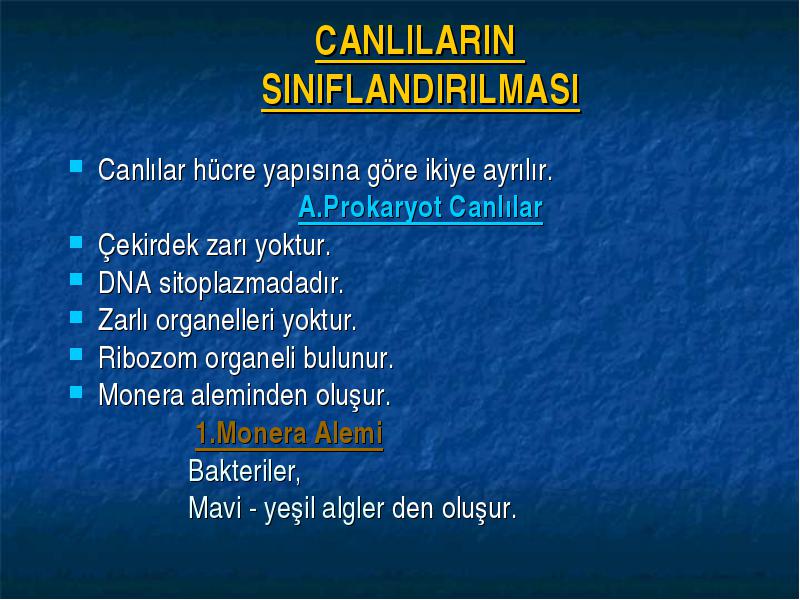 CANLILARIN SINIFLANDIRILMASI

Canlılar hücre yapısına göre ikiye ayrılır.

A.Prokaryot Canlılar

Çekirdek zarı yoktur.

DNA sitoplazmadadır.

Zarlı organelleri yoktur.

Ribozom organeli bulunur.

Monera aleminden oluşur.

1.Monera Alemi

Bakteriler,

Mavi - yeşil algler den oluşur.